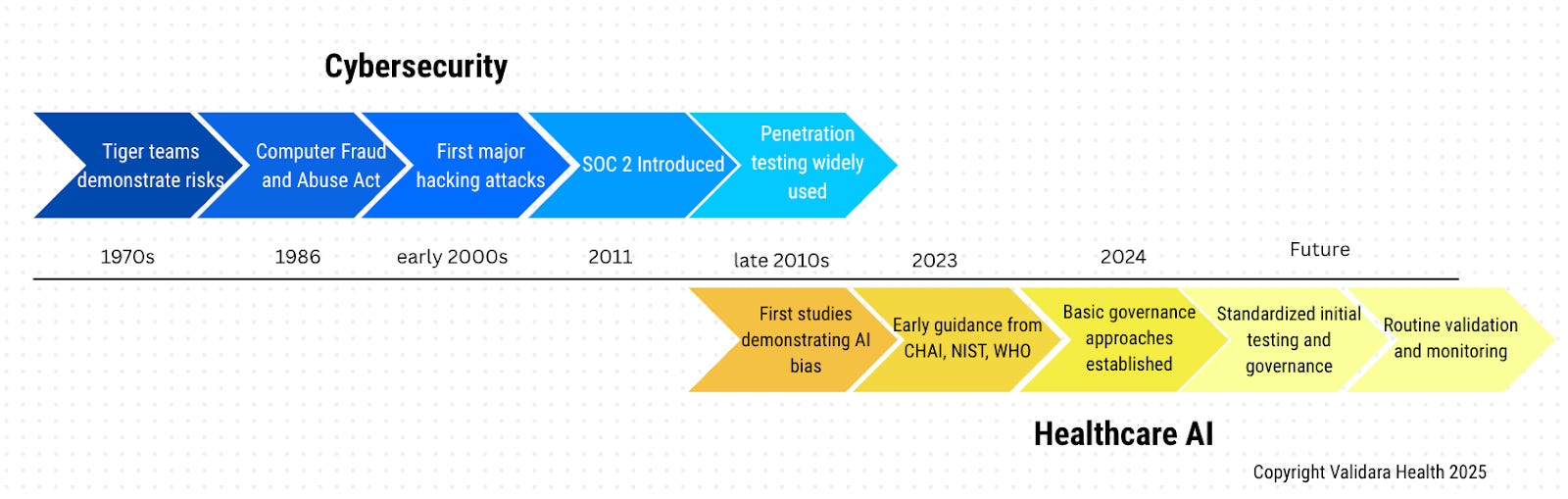 Cybersecurity

Tiger teams demonstrate risks

Computer Fraud and Abuse Act

First major hacking attacks

SOC 2 Introduced

Penetration testing widely used

1970s

1986

early 2000s

2011

late 2010s

2023

2024

Future

First studies demonstrating AI bias

Early guidance from CHAI, NIST, WHO

Basic governance approaches established

Standardized initial testing and governance

Routine validation and monitoring

Healthcare AI

Copyright Validara Health 2025